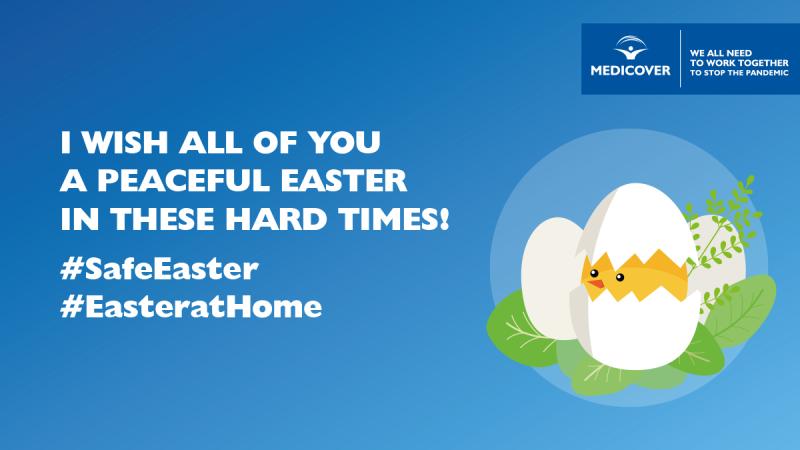 MEDICOVER
WE ALL NEED TO WORK TOGETHER TO STOP THE PANDEMIC

I WISH ALL OF YOU A PEACEFUL EASTER IN THESE HARD TIMES!

#SafeEaster
#EasteratHome